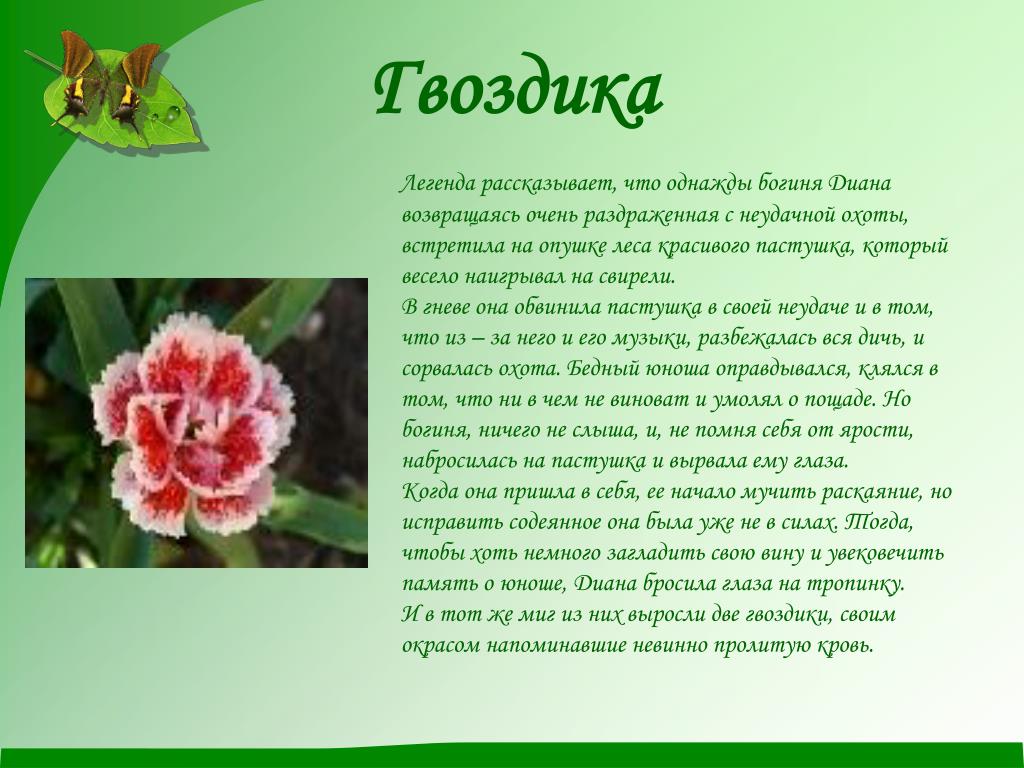 Гвоздика

Легенда рассказывает, что однажды богиня Диана возвращаясь очень раздраженная с неудачной охоты, встретила на опушке леса красивого пастушка, который весело наигрывал на свирели.
В гневе она обвинила пастушка в своей неудаче и в том, что из – за него и его музыки, разбежалась вся дичь, и сорвалась охота. Бедный юноша оправдывался, клялся в том, что ни в чем не виноват и умолял о пощаде. Но богиня, ничего не слыша, и, не помня себя от ярости, набросилась на пастушка и вырвала ему глаза.
Когда она пришла в себя, ее начало мучить раскаяние, но исправить содеянное она была уже не в силах. Тогда, чтобы хоть немного загладить свою вину и увековечить память о юноше, Диана бросила глаза на тропинку.
И в тот же миг из них выросли две гвоздики, своим окрасом напоминавшие невинно пролитую кровь.